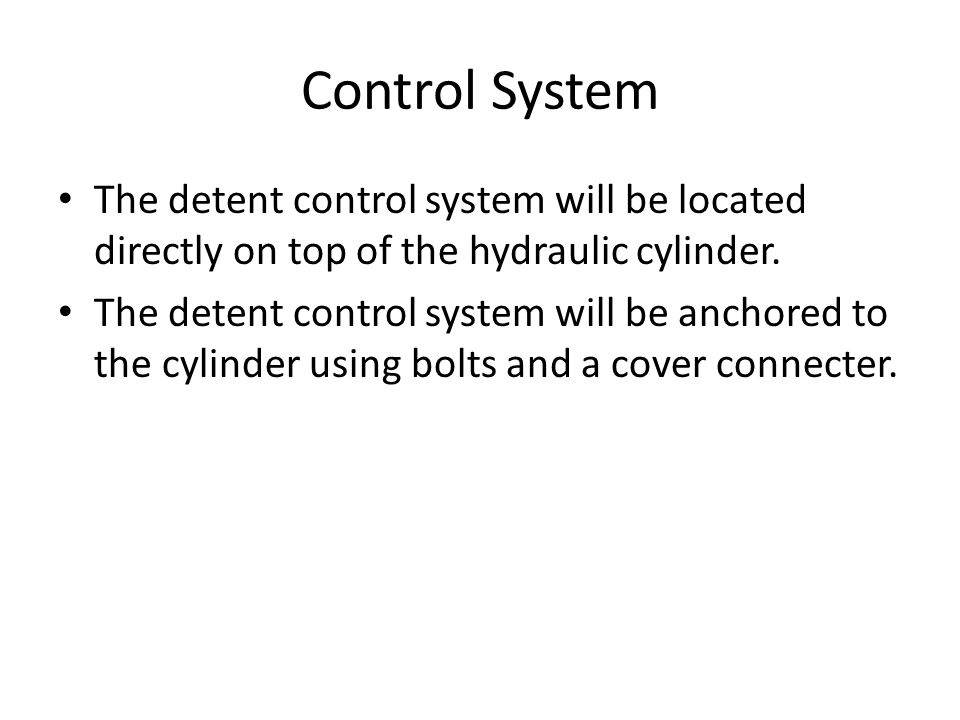 Control System

• The detent control system will be located directly on top of the hydraulic cylinder.

• The detent control system will be anchored to the cylinder using bolts and a cover connecter.